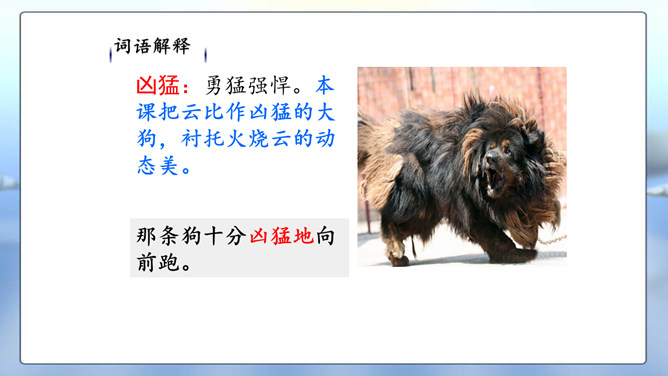 词语解释

凶猛：勇猛强悍。本课把云比作凶猛的大狗，衬托火烧云的动态美。

那条狗十分凶猛地向前跑。